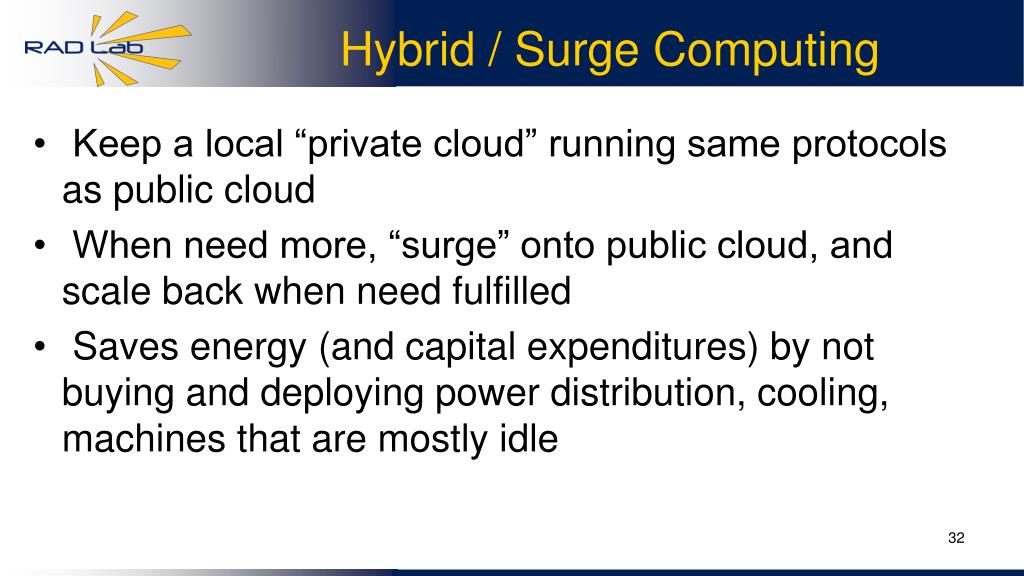 RAD Lab

Hybrid / Surge Computing

• Keep a local “private cloud” running same protocols as public cloud

• When need more, “surge” onto public cloud, and scale back when need fulfilled

• Saves energy (and capital expenditures) by not buying and deploying power distribution, cooling, machines that are mostly idle

32